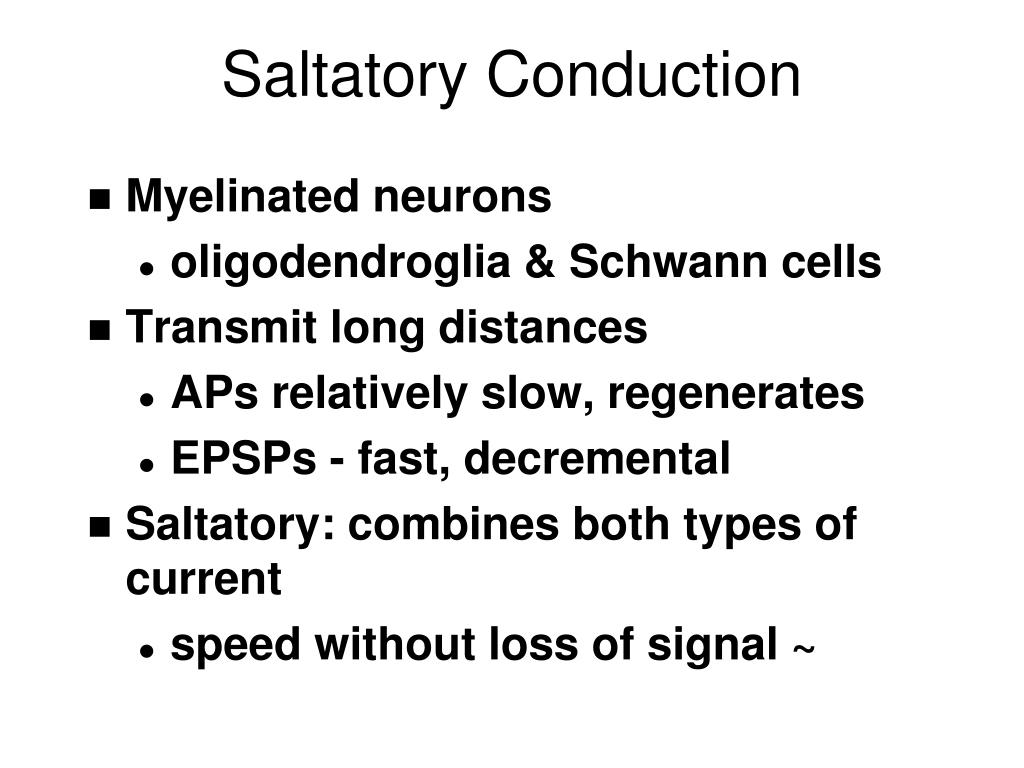 Saltatory Conduction

- Myelinated neurons
  - oligodendroglia & Schwann cells
- Transmit long distances
  - APs relatively slow, regenerates
  - EPSPs - fast, decremental
- Saltatory: combines both types of current
  - speed without loss of signal ~